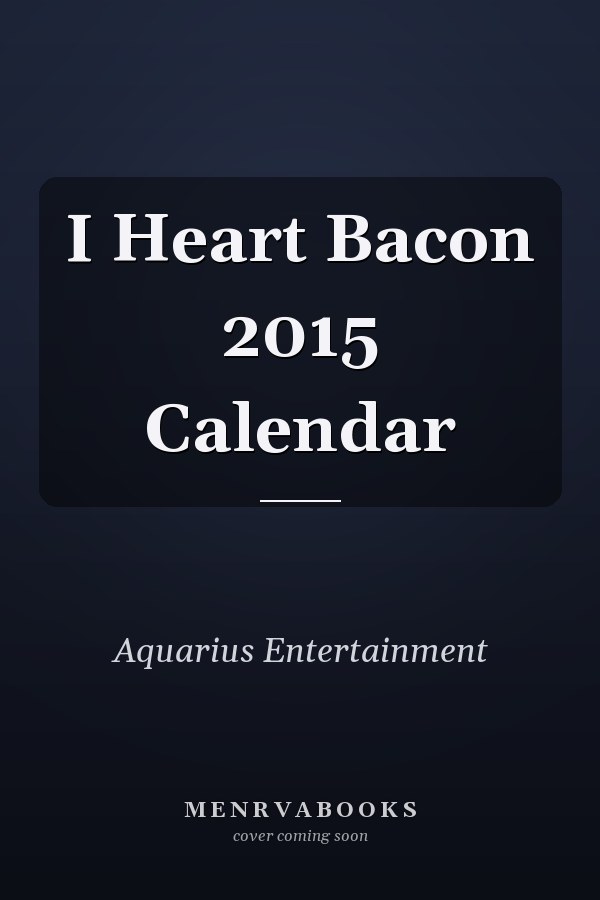 I Heart Bacon 2015 Calendar

Aquarius Entertainment

MENRVABOOKS
cover coming soon